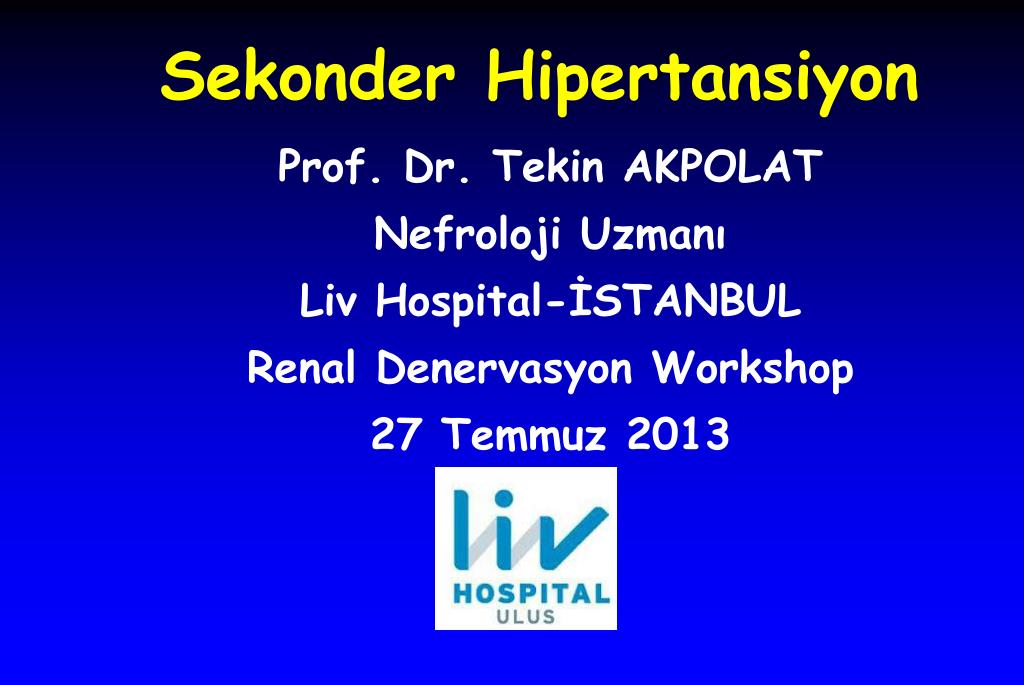 Sekonder Hipertansiyon

Prof. Dr. Tekin AKPOLAT

Nefroloji Uzmanı

Liv Hospital-İSTANBUL

Renal Denervasyon Workshop

27 Temmuz 2013

liv
HOSPITAL
ULUS